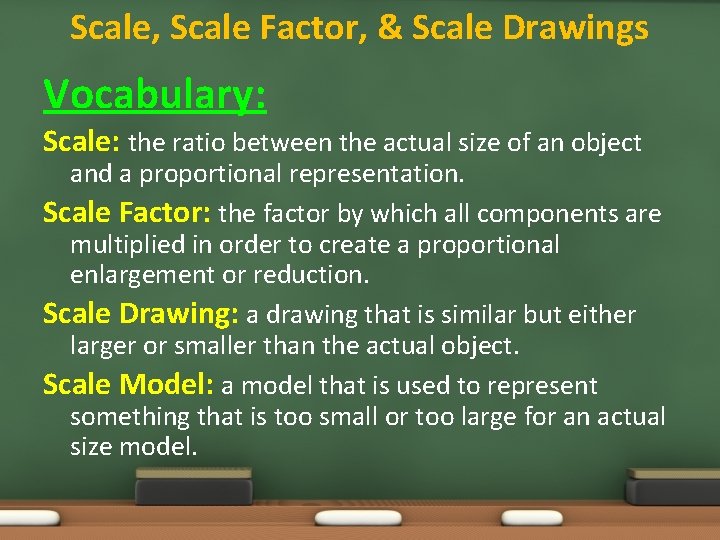 Scale, Scale Factor, & Scale Drawings

Vocabulary:

Scale: the ratio between the actual size of an object and a proportional representation.

Scale Factor: the factor by which all components are multiplied in order to create a proportional enlargement or reduction.

Scale Drawing: a drawing that is similar but either larger or smaller than the actual object.

Scale Model: a model that is used to represent something that is too small or too large for an actual size model.